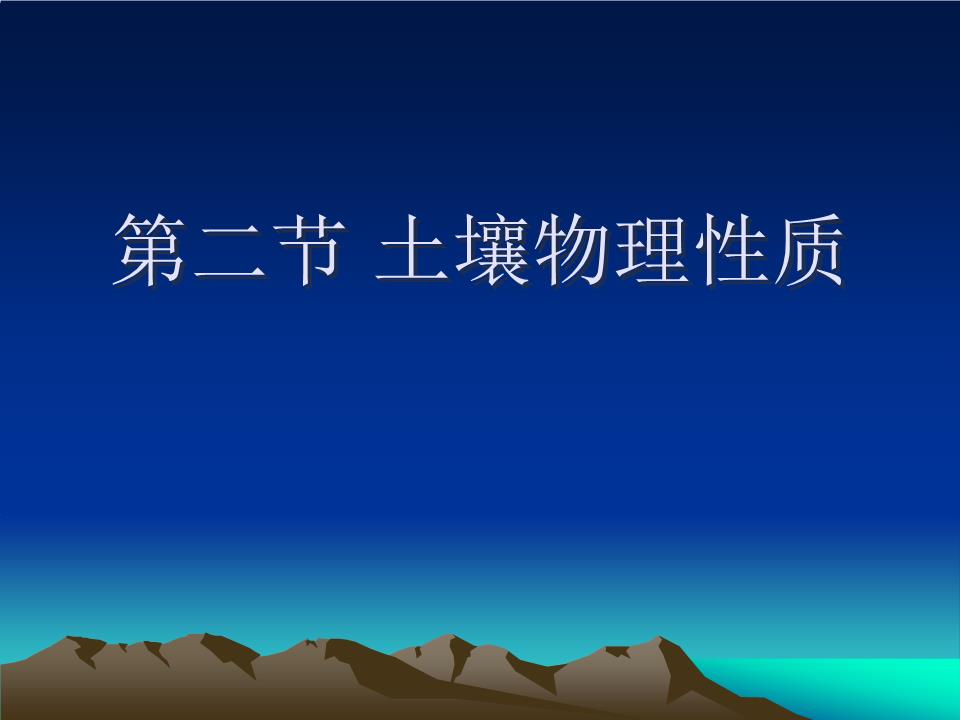 第二节 土壤物理性质